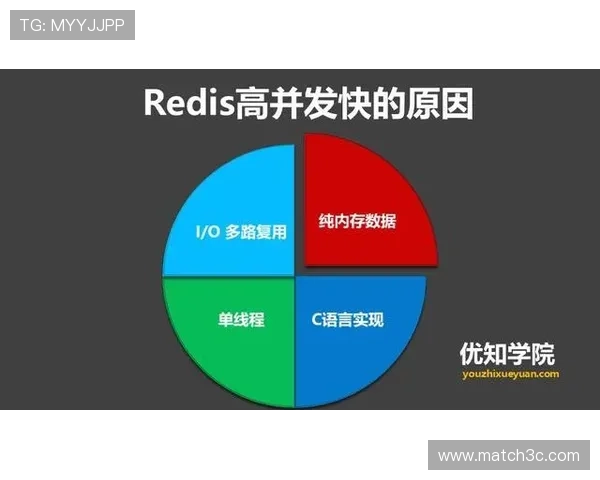 TG: MYYJJPP

Redis高并发快的原因

I/O 多路复用

纯内存数据

单线程

C语言实现

优知学院
youzhixueyuan.com

www.match3c.com